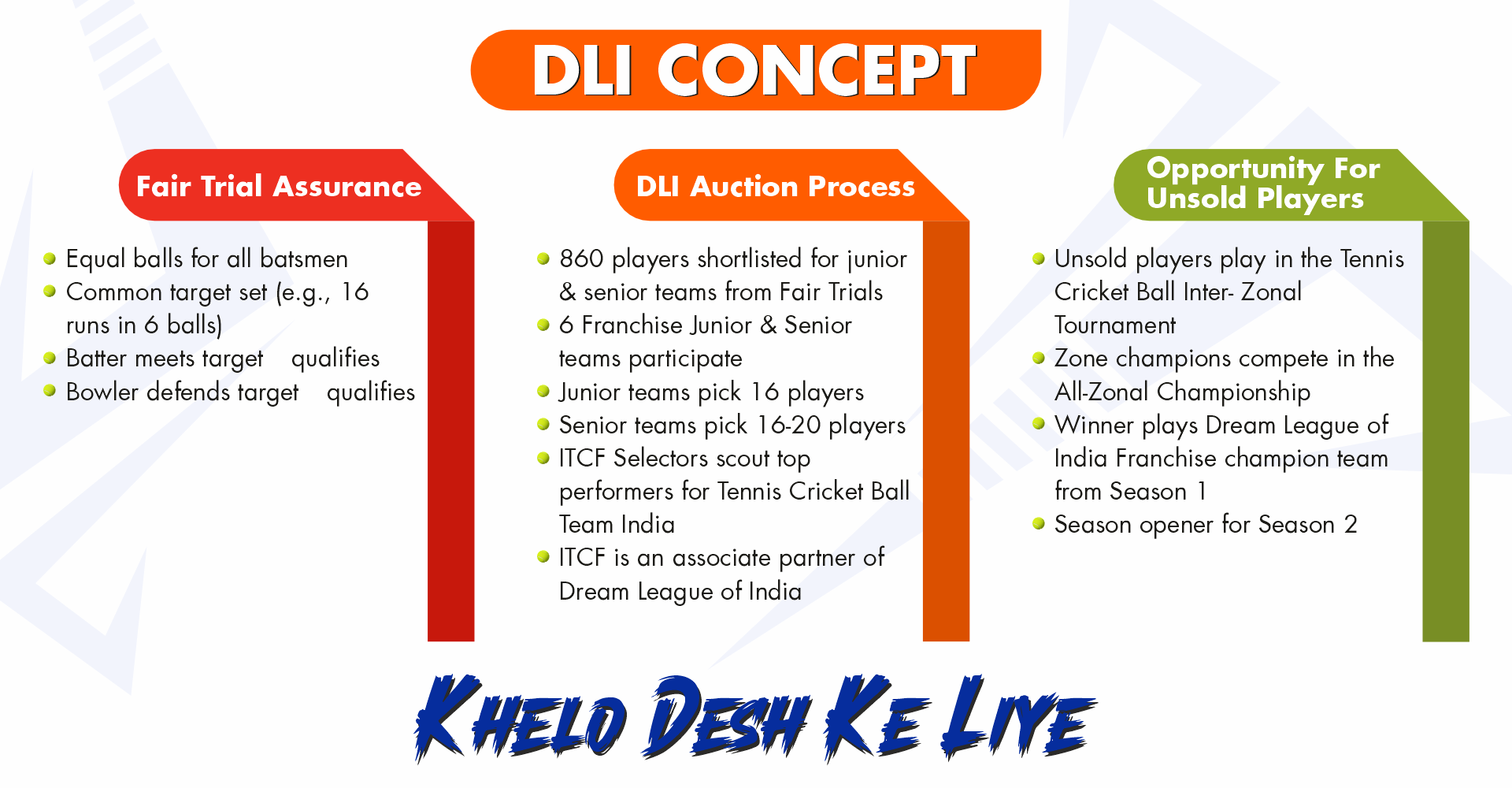 DLI CONCEPT

Fair Trial Assurance

- Equal balls for all batsmen
- Common target set (e.g., 16 runs in 6 balls)
- Batter meets target qualifies
- Bowler defends target qualifies

DLI Auction Process

- 860 players shortlisted for junior & senior teams from Fair Trials
- 6 Franchise Junior & Senior teams participate
- Junior teams pick 16 players
- Senior teams pick 16-20 players
- ITCF Selectors scout top performers for Tennis Cricket Ball Team India
- ITCF is an associate partner of Dream League of India

Opportunity For Unsold Players

- Unsold players play in the Tennis Cricket Ball Inter- Zonal Tournament
- Zone champions compete in the All-Zonal Championship
- Winner plays Dream League of India Franchise champion team from Season 1
- Season opener for Season 2

KHELO DESH KE LIYE